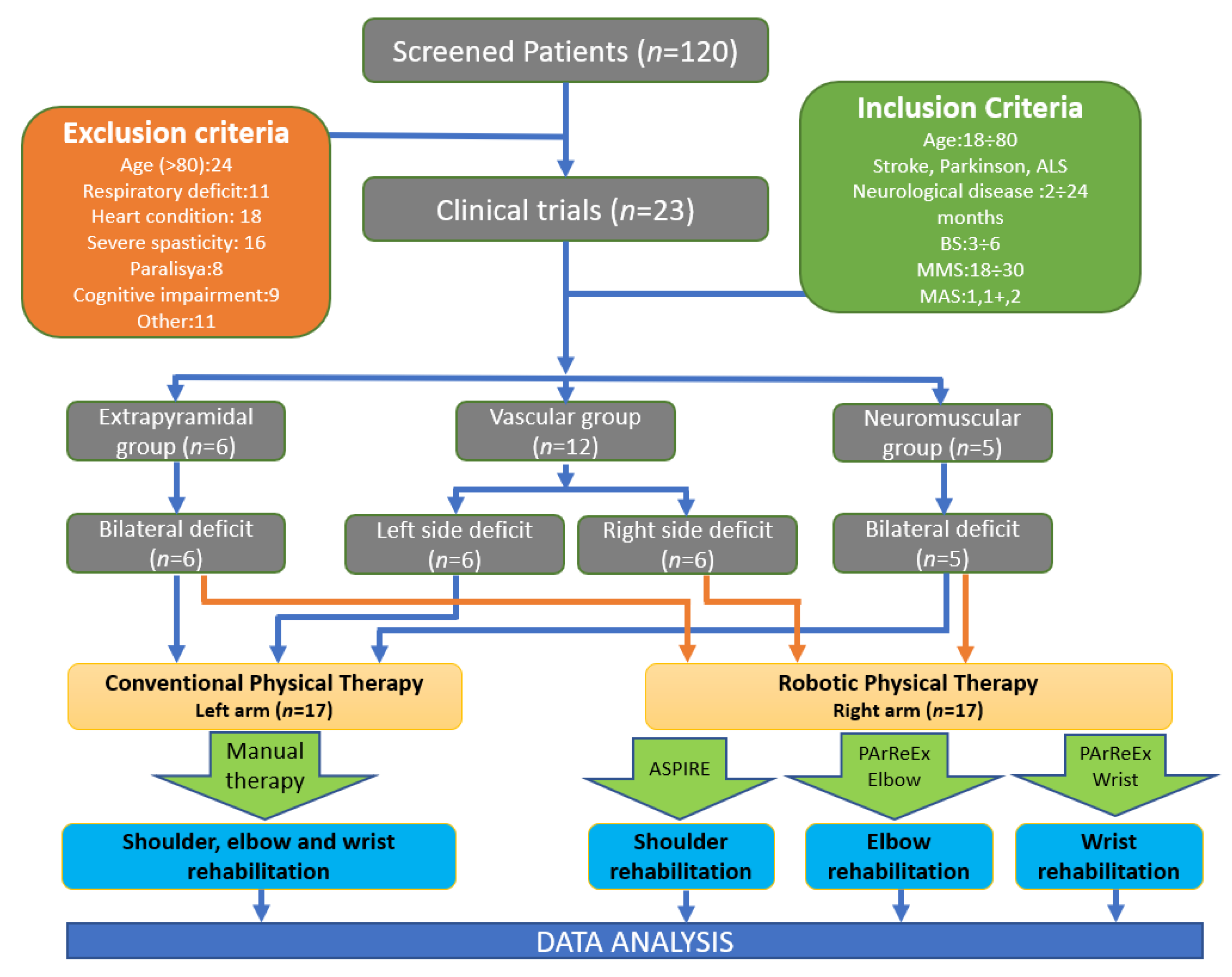 Screened Patients ($n$=120)

Exclusion criteria
Age (>80):24
Respiratory deficit:11
Heart condition: 18
Severe spasticity: 16
Paralisya:8
Cognitive impairment:9
Other:11

Inclusion Criteria
Age:18÷80
Stroke, Parkinson, ALS
Neurological disease :2÷24 months
BS:3÷6
MMS:18÷30
MAS:1,1+,2

Clinical trials ($n$=23)

Extrapyramidal group ($n$=6)

Vascular group ($n$=12)

Neuromuscular group ($n$=5)

Bilateral deficit ($n$=6)

Left side deficit ($n$=6)

Right side deficit ($n$=6)

Bilateral deficit ($n$=5)

Conventional Physical Therapy
Left arm ($n$=17)

Robotic Physical Therapy
Right arm ($n$=17)

Manual therapy

ASPIRE

PArReEx Elbow

PArReEx Wrist

Shoulder, elbow and wrist rehabilitation

Shoulder rehabilitation

Elbow rehabilitation

Wrist rehabilitation

DATA ANALYSIS